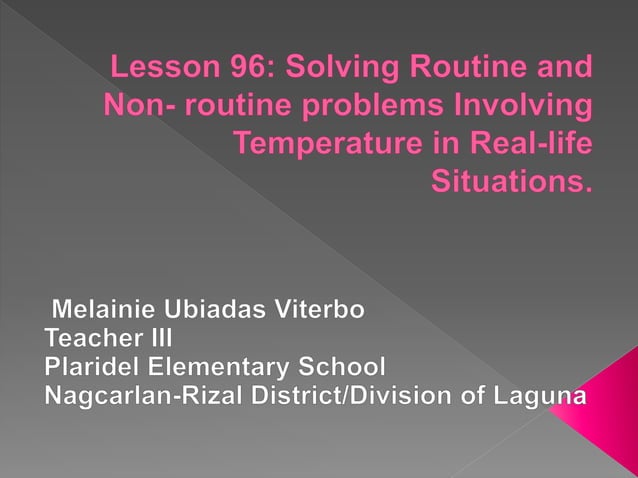 Lesson 96: Solving Routine and Non- routine problems Involving Temperature in Real-life Situations.

Melainie Ubiadas Viterbo
Teacher III
Plaridel Elementary School
Nagcarlan-Rizal District/Division of Laguna